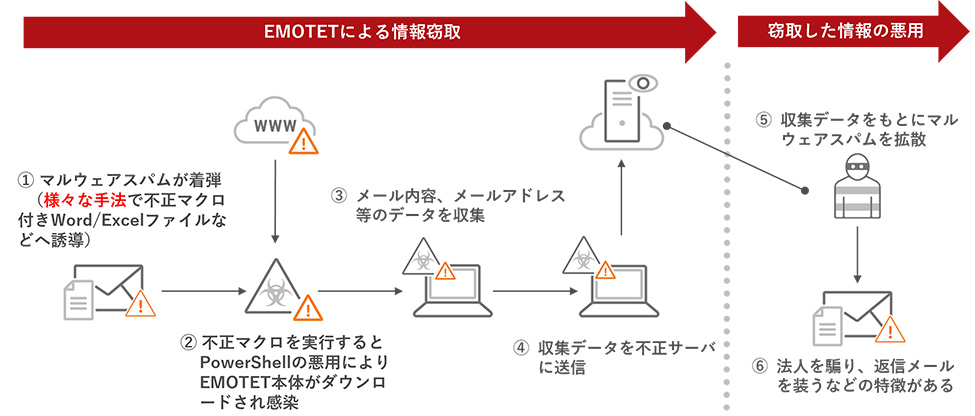 EMOTETによる情報窃取

窃取した情報の悪用

WWW

① マルウェアスパムが着弾（様々な手法で不正マクロ付きWord/Excelファイルなどへ誘導）

② 不正マクロを実行するとPowerShellの悪用によりEMOTET本体がダウンロードされ感染

③ メール内容、メールアドレス等のデータを収集

④ 収集データを不正サーバに送信

⑤ 収集データをもとにマルウェアスパムを拡散

⑥ 法人を騙り、返信メールを装うなどの特徴がある